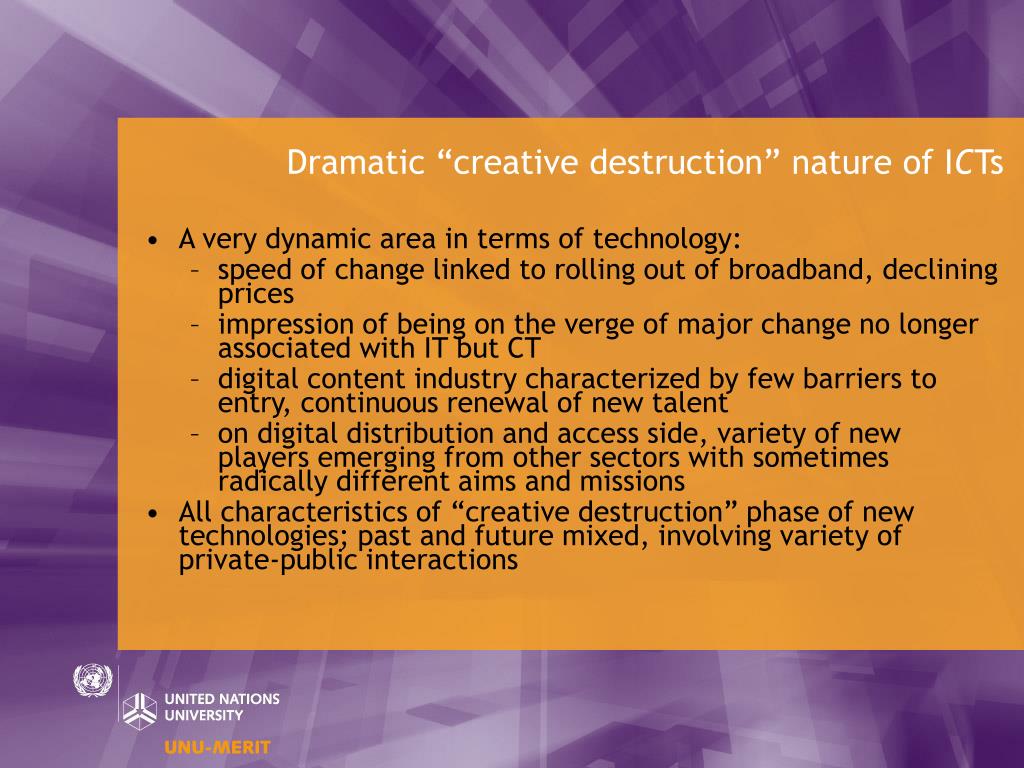 Dramatic “creative destruction” nature of ICTs

• A very dynamic area in terms of technology:
– speed of change linked to rolling out of broadband, declining prices
– impression of being on the verge of major change no longer associated with IT but CT
– digital content industry characterized by few barriers to entry, continuous renewal of new talent
– on digital distribution and access side, variety of new players emerging from other sectors with sometimes radically different aims and missions
• All characteristics of “creative destruction” phase of new technologies; past and future mixed, involving variety of private-public interactions

UNITED NATIONS UNIVERSITY
UNU-MERIT